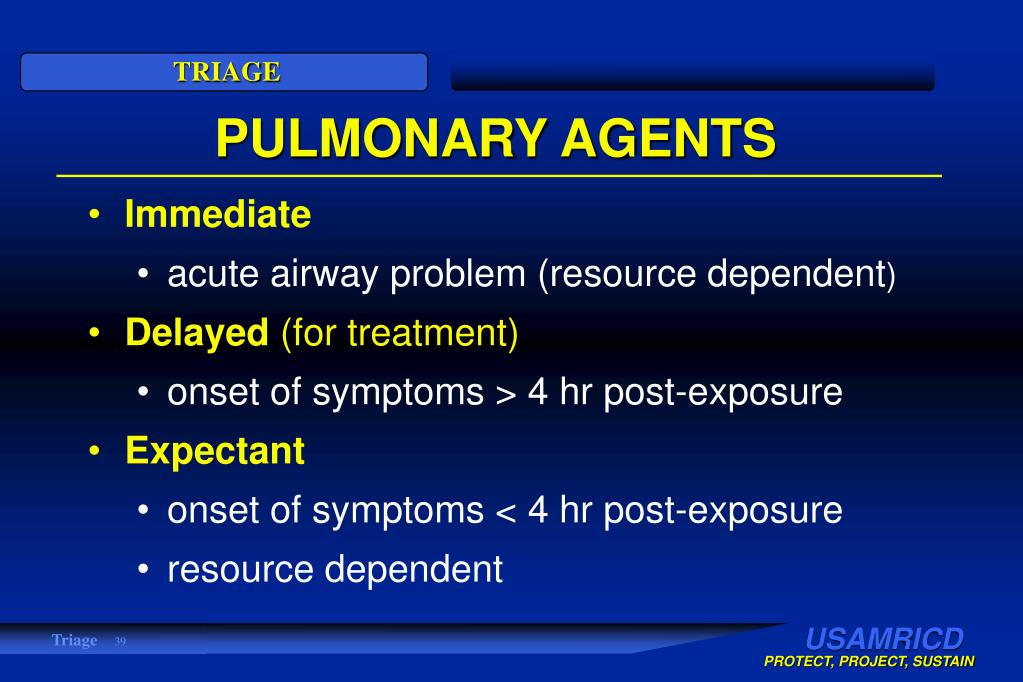 TRIAGE

PULMONARY AGENTS

• Immediate
  • acute airway problem (resource dependent)
• Delayed (for treatment)
  • onset of symptoms > 4 hr post-exposure
• Expectant
  • onset of symptoms < 4 hr post-exposure
  • resource dependent

Triage 39

USAMRICD
PROTECT, PROJECT, SUSTAIN